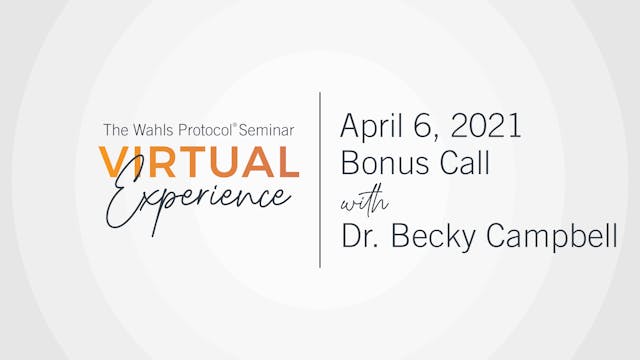 The Wahls Protocol® Seminar
VIRTUAL
Experience

April 6, 2021
Bonus Call
with
Dr. Becky Campbell